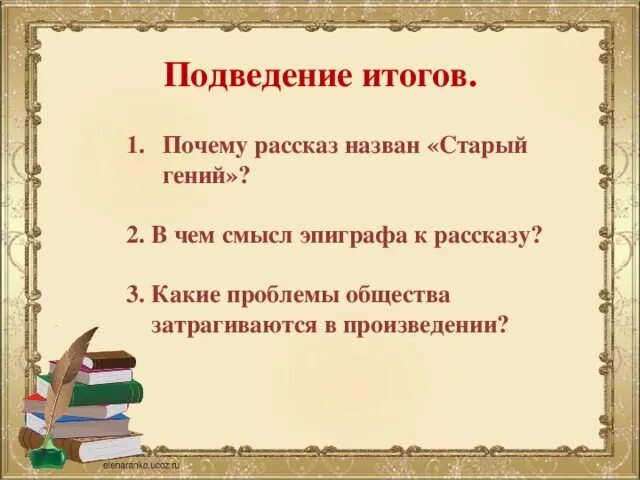 Подведение итогов.

1. Почему рассказ назван «Старый гений»?

2. В чем смысл эпиграфа к рассказу?

3. Какие проблемы общества затрагиваются в произведении?

elenaranko.ucoz.ru